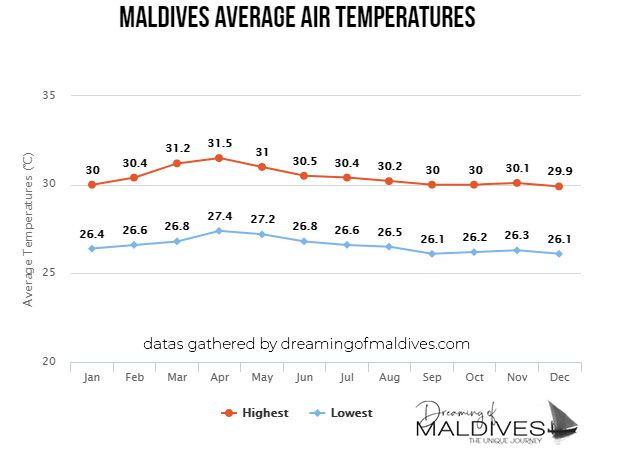 MALDIVES AVERAGE AIR TEMPERATURES

Average Temperatures (°C)

35
30
25
20

30 30.4 31.2 31.5 31 30.5 30.4 30.2 30 30 30.1 29.9

26.4 26.6 26.8 27.4 27.2 26.8 26.6 26.5 26.1 26.2 26.3 26.1

datas gathered by dreamingofmaldives.com

Jan Feb Mar Apr May Jun Jul Aug Sep Oct Nov Dec

Highest Lowest

Dreaming of MALDIVES THE UNIQUE JOURNEY